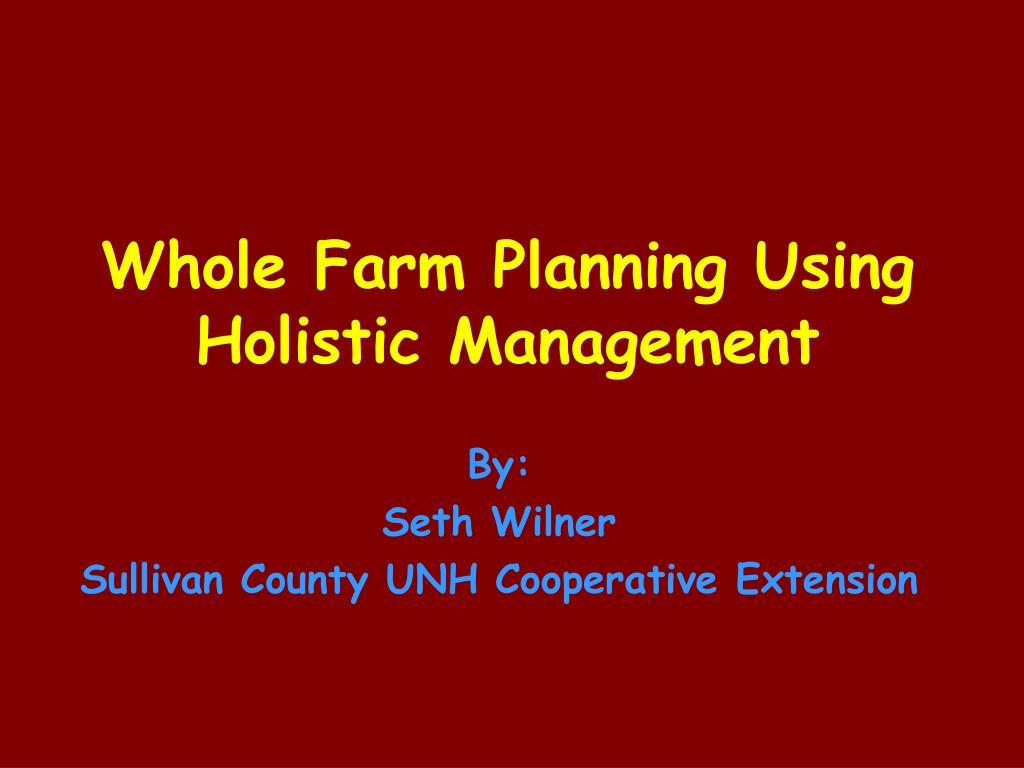 Whole Farm Planning Using Holistic Management

By:
Seth Wilner
Sullivan County UNH Cooperative Extension